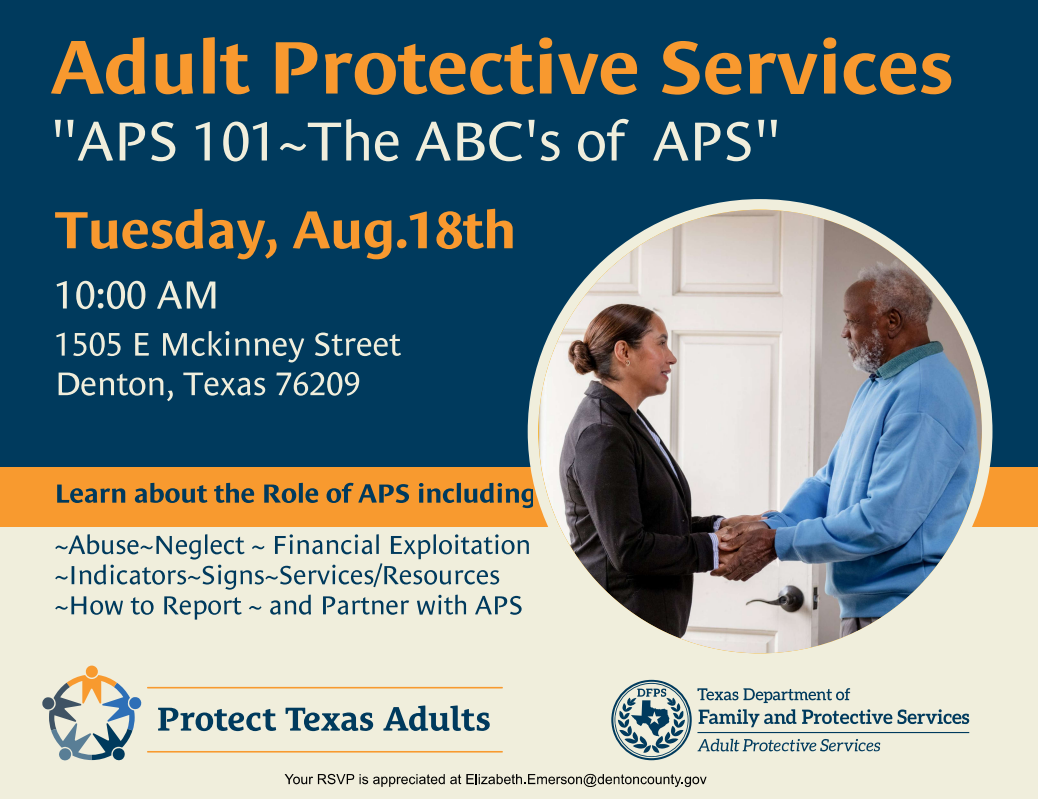 Adult Protective Services
"APS 101~The ABC's of APS"

Tuesday, Aug.18th

10:00 AM

1505 E Mckinney Street
Denton, Texas 76209

Learn about the Role of APS including

~Abuse~Neglect ~ Financial Exploitation
~Indicators~Signs~Services/Resources
~How to Report ~ and Partner with APS

Protect Texas Adults

DFPS
Texas Department of
Family and Protective Services
Adult Protective Services

Your RSVP is appreciated at Elizabeth.Emerson@dentoncounty.gov